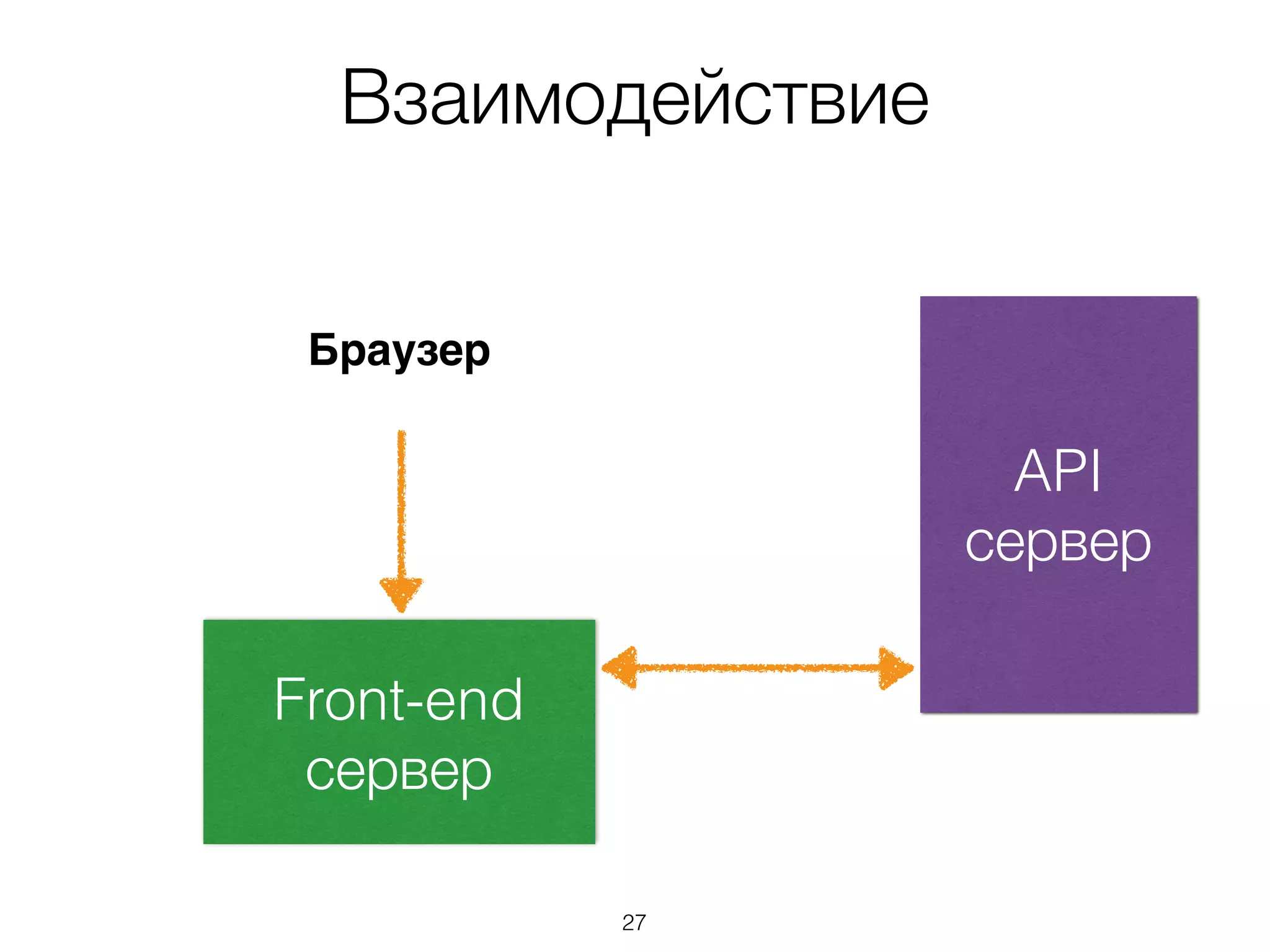 Взаимодействие

Браузер

API сервер

Front-end сервер

27